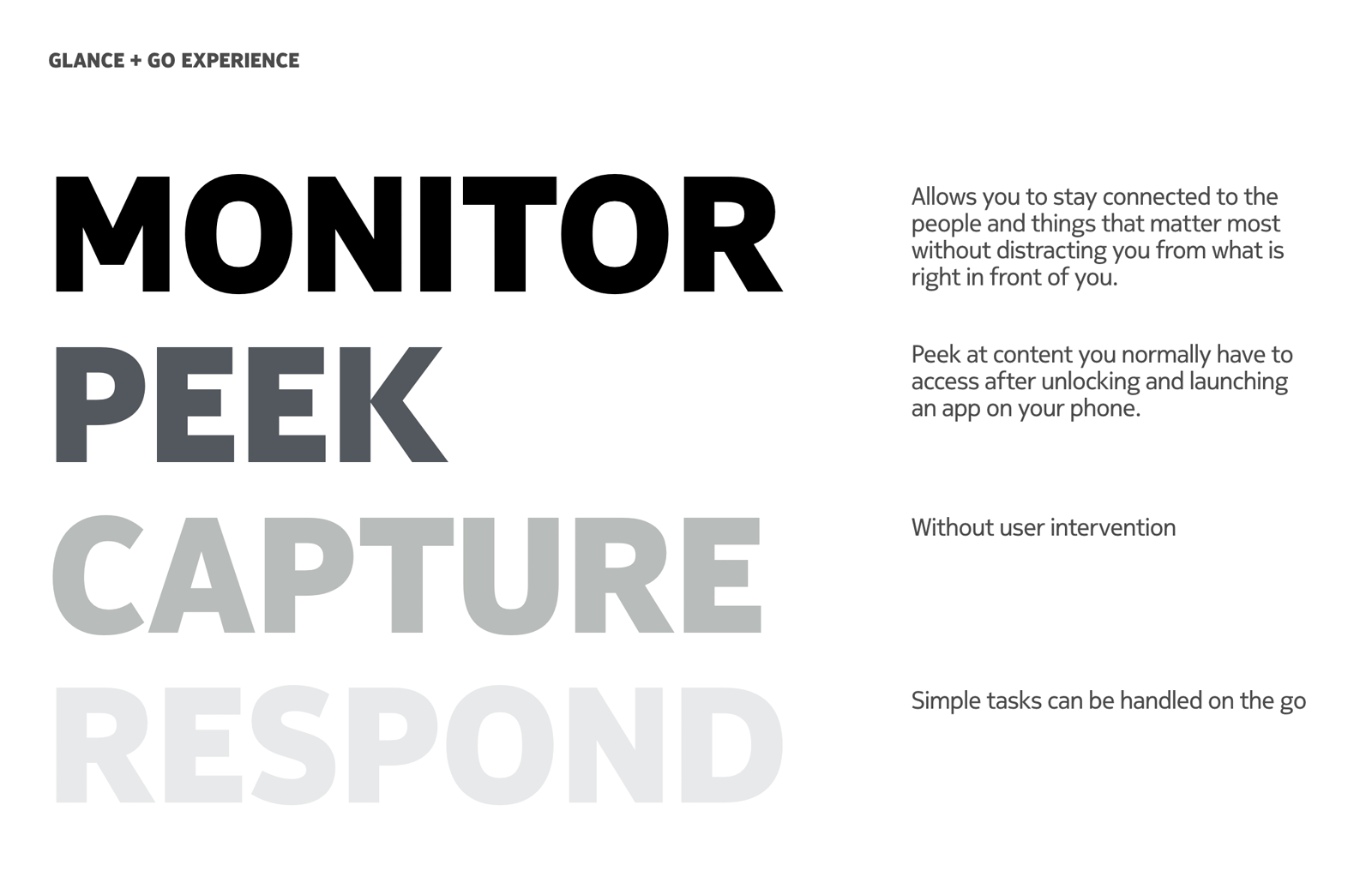 GLANCE + GO EXPERIENCE

MONITOR

Allows you to stay connected to the people and things that matter most without distracting you from what is right in front of you.

PEEK

Peek at content you normally have to access after unlocking and launching an app on your phone.

CAPTURE

Without user intervention

RESPOND

Simple tasks can be handled on the go